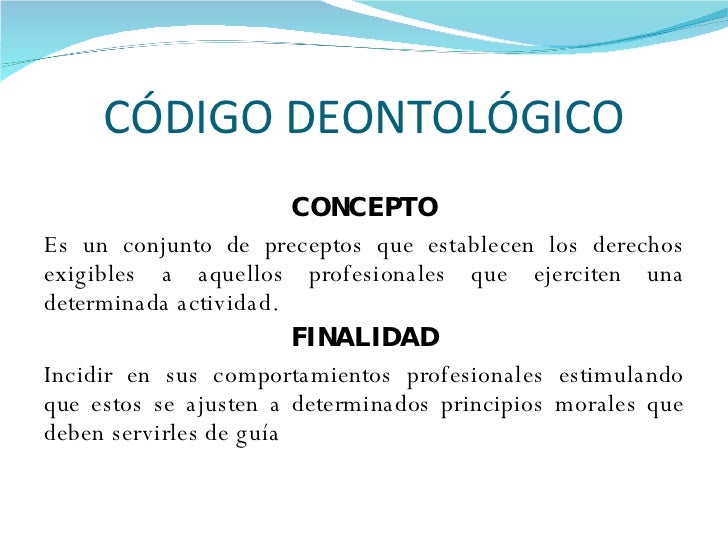 CÓDIGO DEONTOLÓGICO

CONCEPTO

Es un conjunto de preceptos que establecen los derechos exigibles a aquellos profesionales que ejerciten una determinada actividad.

FINALIDAD

Incidir en sus comportamientos profesionales estimulando que estos se ajusten a determinados principios morales que deben servirles de guía